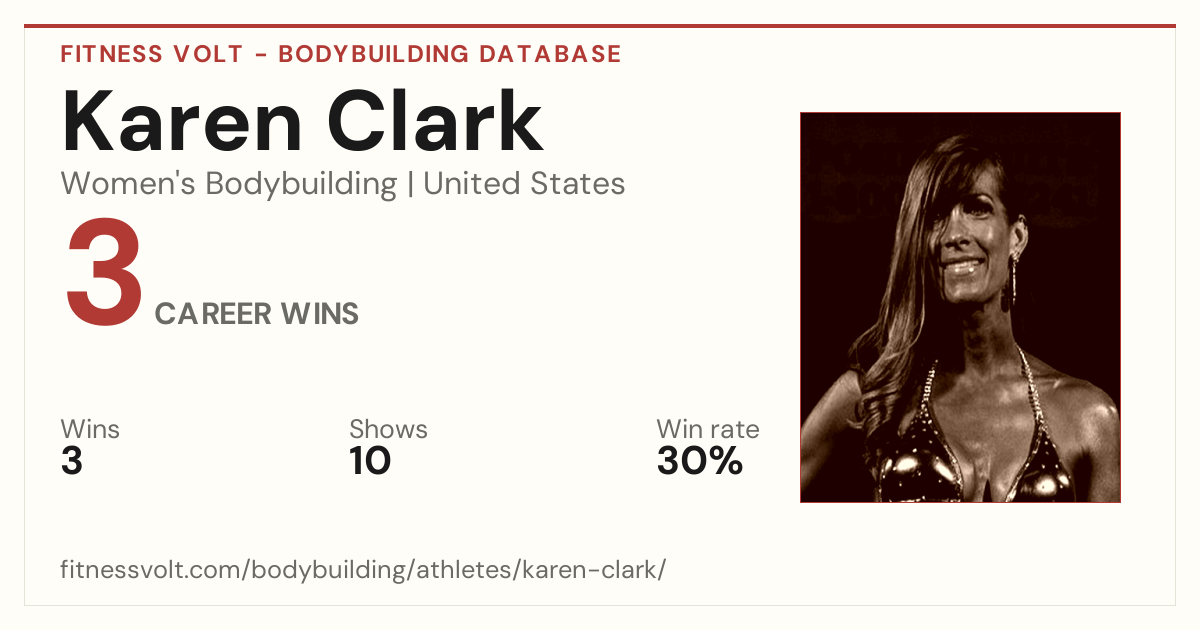 FITNESS VOLT - BODYBUILDING DATABASE

Karen Clark

Women's Bodybuilding | United States

3 CAREER WINS

Wins
3

Shows
10

Win rate
30%

fitnessvolt.com/bodybuilding/athletes/karen-clark/